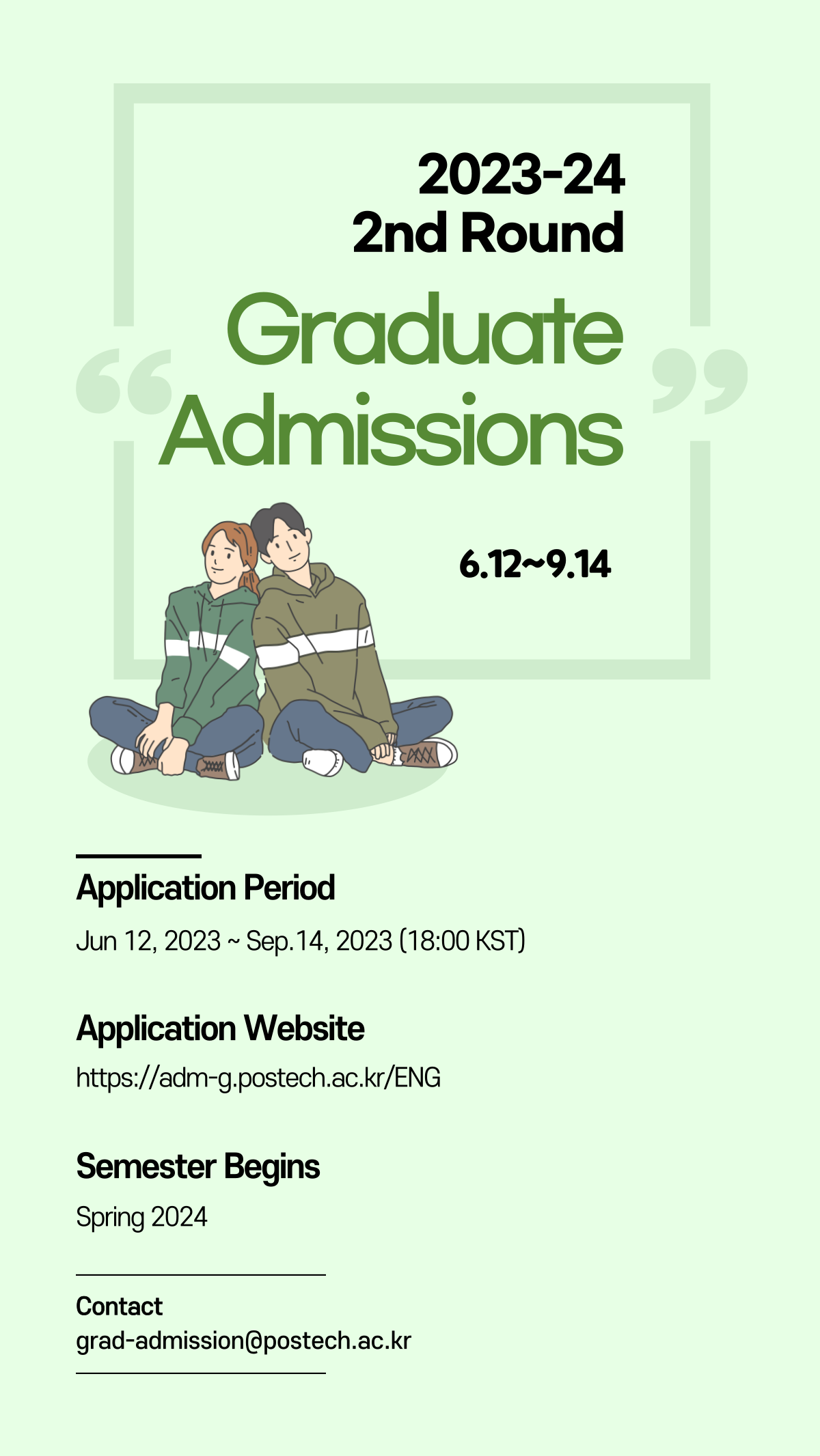 2023-24
2nd Round

Graduate Admissions

6.12~9.14

Application Period

Jun 12, 2023 ~ Sep.14, 2023 (18:00 KST)

Application Website

https://adm-g.postech.ac.kr/ENG

Semester Begins

Spring 2024

Contact
grad-admission@postech.ac.kr